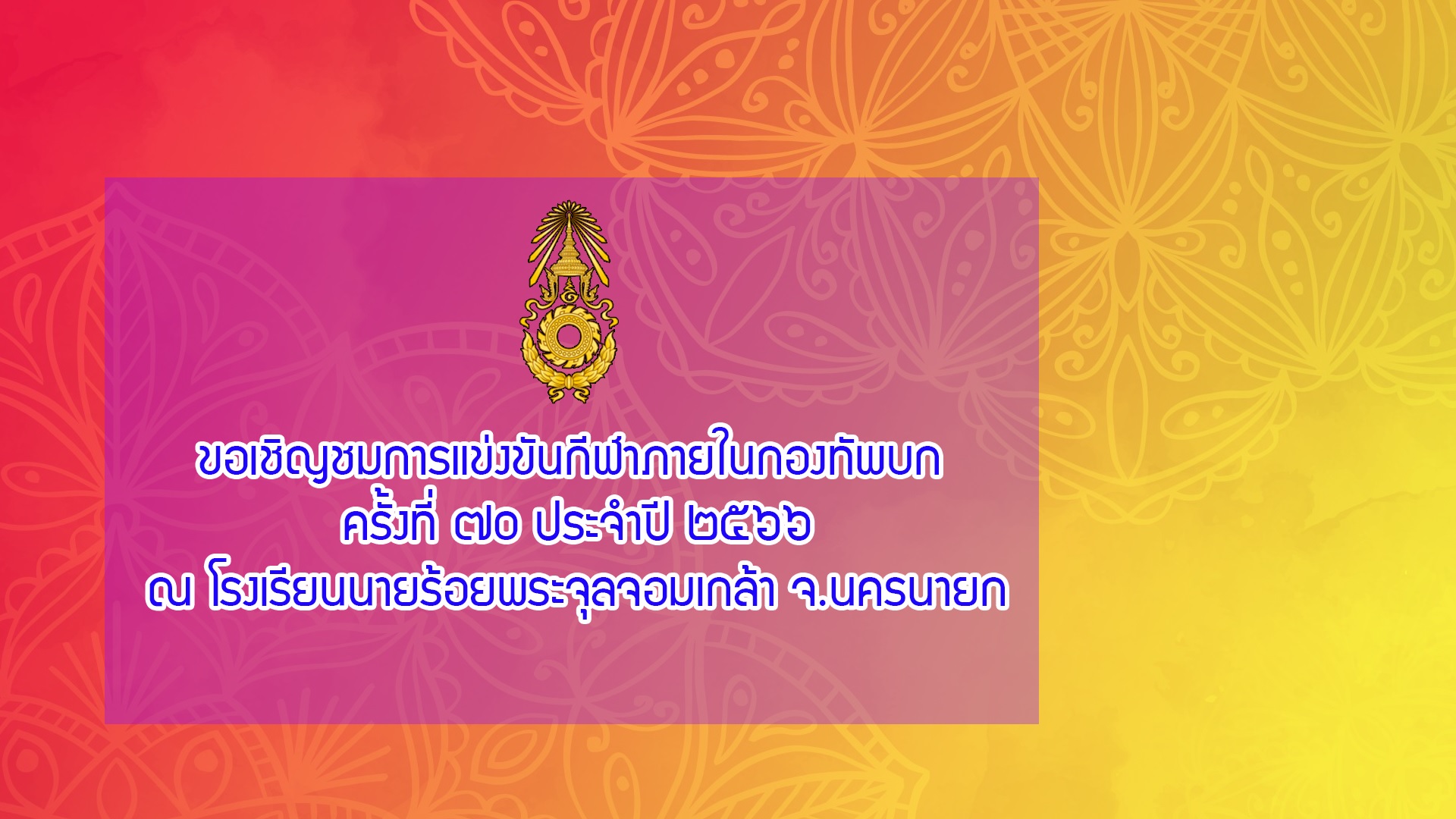 ขอเชิญชมการแข่งขันกีฬาภายในกองทัพบก
ครั้งที่ ๗๐ ประจำปี ๒๕๖๖
ณ โรงเรียนนายร้อยพระจุลจอมเกล้า จ.นครนายก